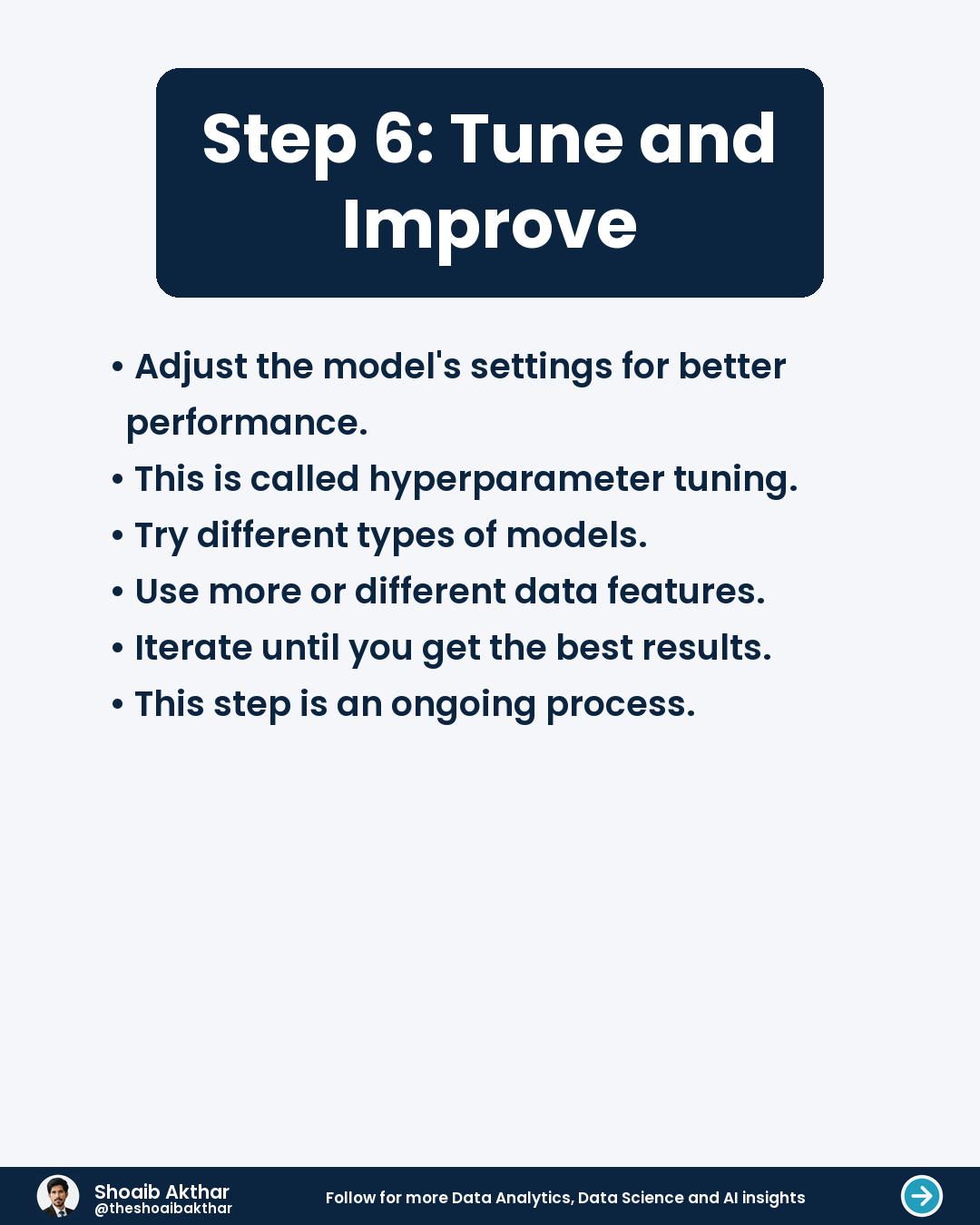 Step 6: Tune and Improve

• Adjust the model's settings for better performance.
• This is called hyperparameter tuning.
• Try different types of models.
• Use more or different data features.
• Iterate until you get the best results.
• This step is an ongoing process.

Shoaib Akthar
@theshoaibakthar

Follow for more Data Analytics, Data Science and AI insights